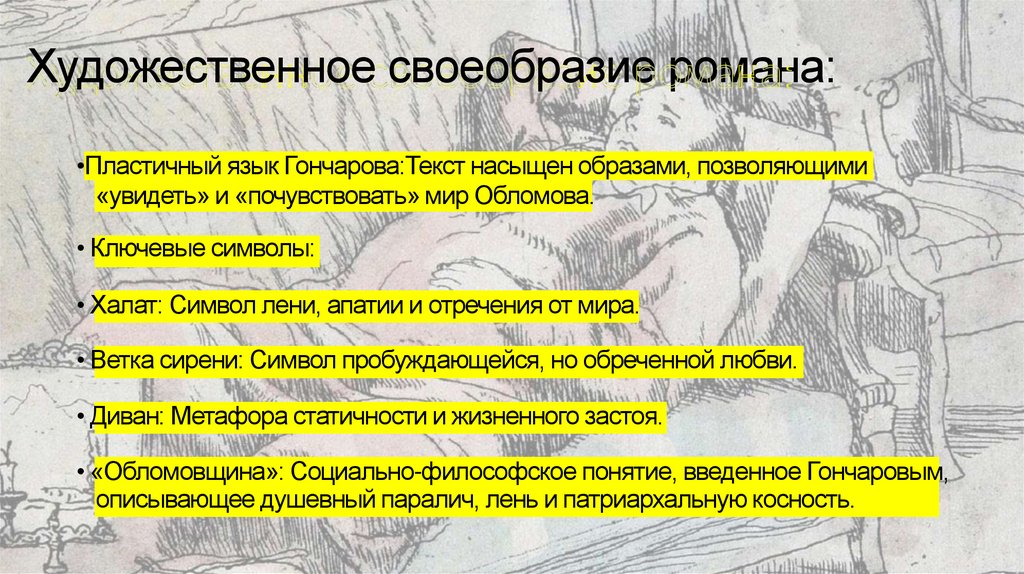 Художественное своеобразие романа:

•Пластичный язык Гончарова:Текст насыщен образами, позволяющими «увидеть» и «почувствовать» мир Обломова.

• Ключевые символы:

• Халат: Символ лени, апатии и отречения от мира.

• Ветка сирени: Символ пробуждающейся, но обреченной любви.

• Диван: Метафора статичности и жизненного застоя.

• «Обломовщина»: Социально-философское понятие, введенное Гончаровым, описывающее душевный паралич, лень и патриархальную косность.